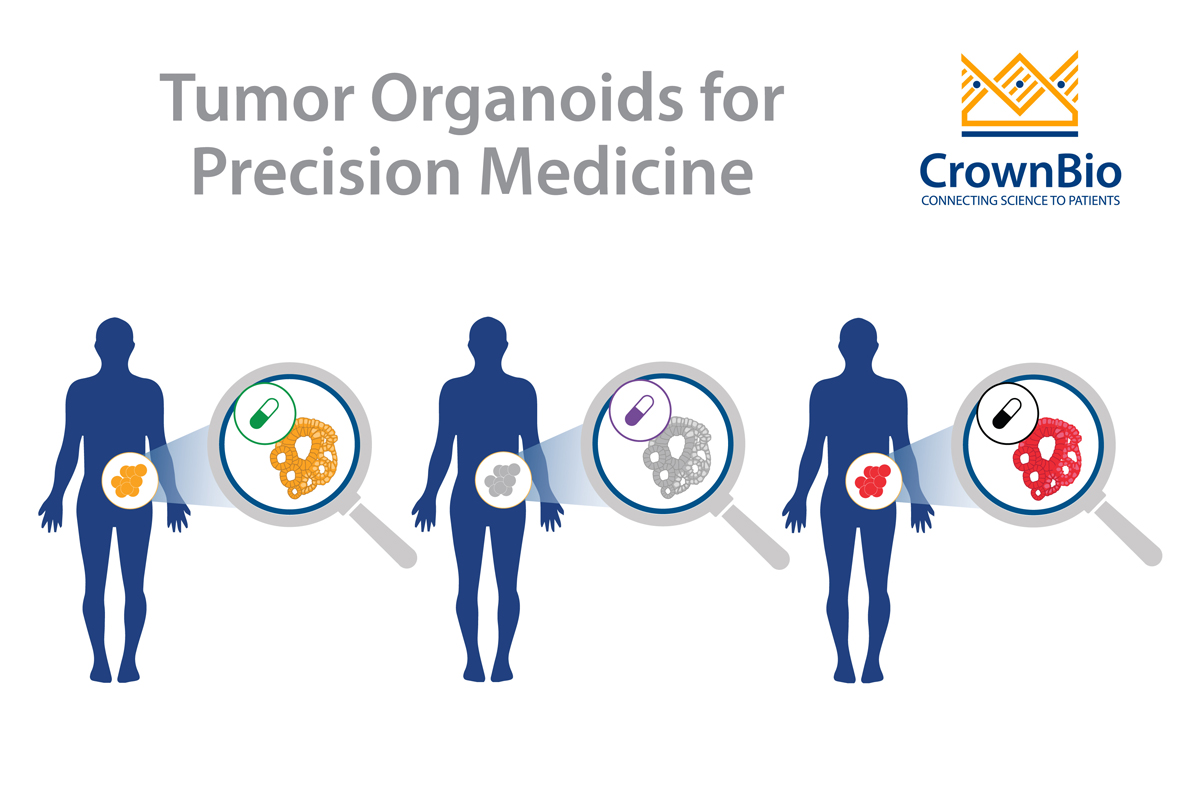 Tumor Organoids for Precision Medicine

CrownBio
CONNECTING SCIENCE TO PATIENTS